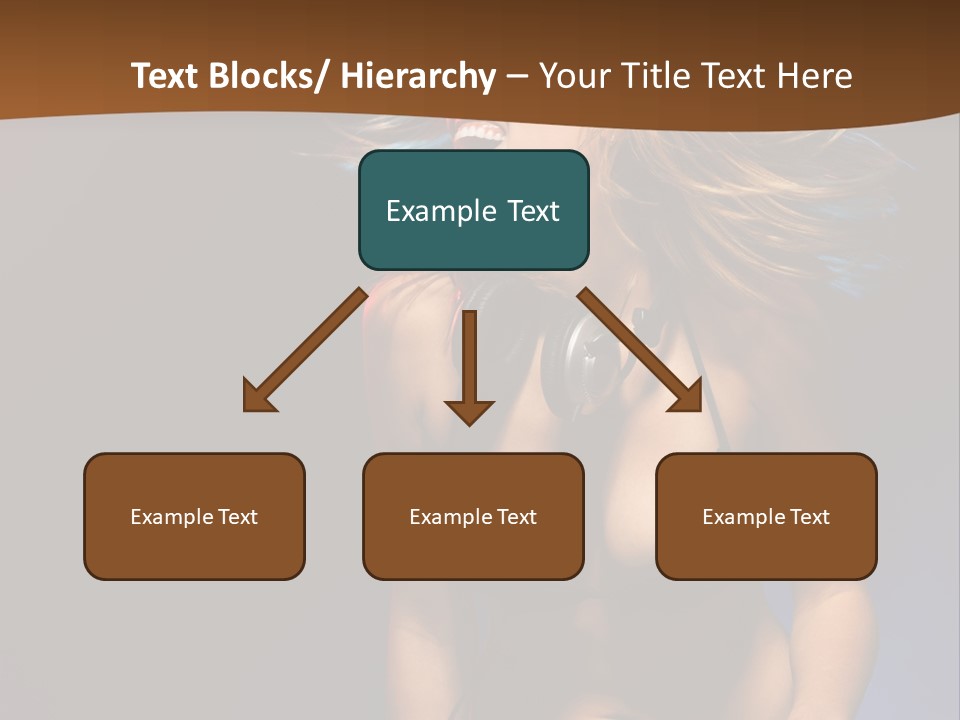 Text Blocks/ Hierarchy – Your Title Text Here

Example Text

Example Text

Example Text

Example Text